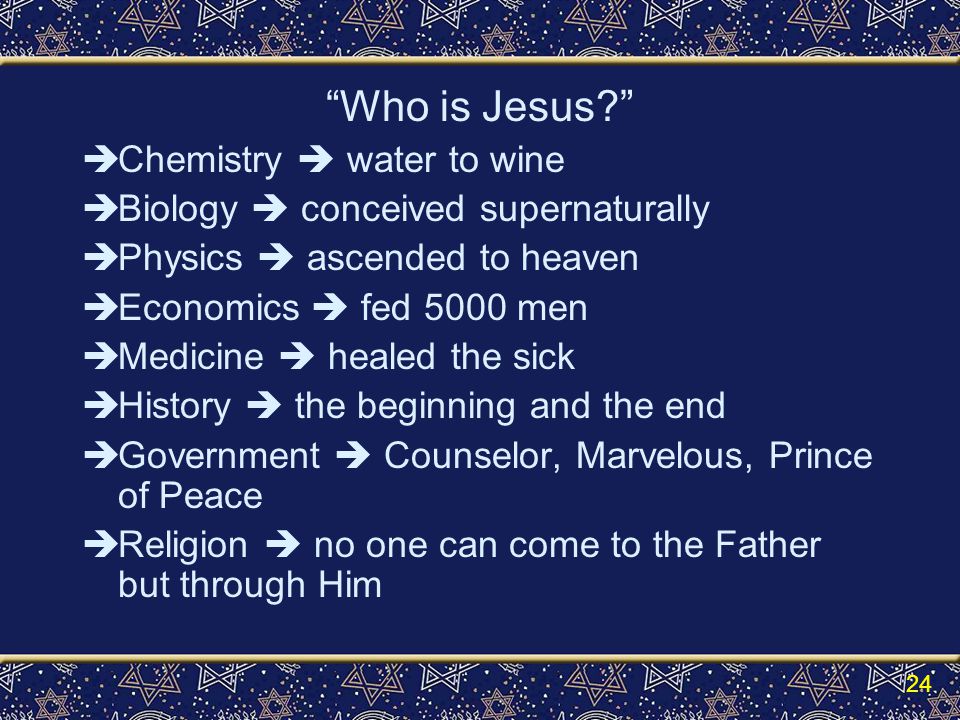 “Who is Jesus?”

➔Chemistry ➔ water to wine

➔Biology ➔ conceived supernaturally

➔Physics ➔ ascended to heaven

➔Economics ➔ fed 5000 men

➔Medicine ➔ healed the sick

➔History ➔ the beginning and the end

➔Government ➔ Counselor, Marvelous, Prince of Peace

➔Religion ➔ no one can come to the Father but through Him

24